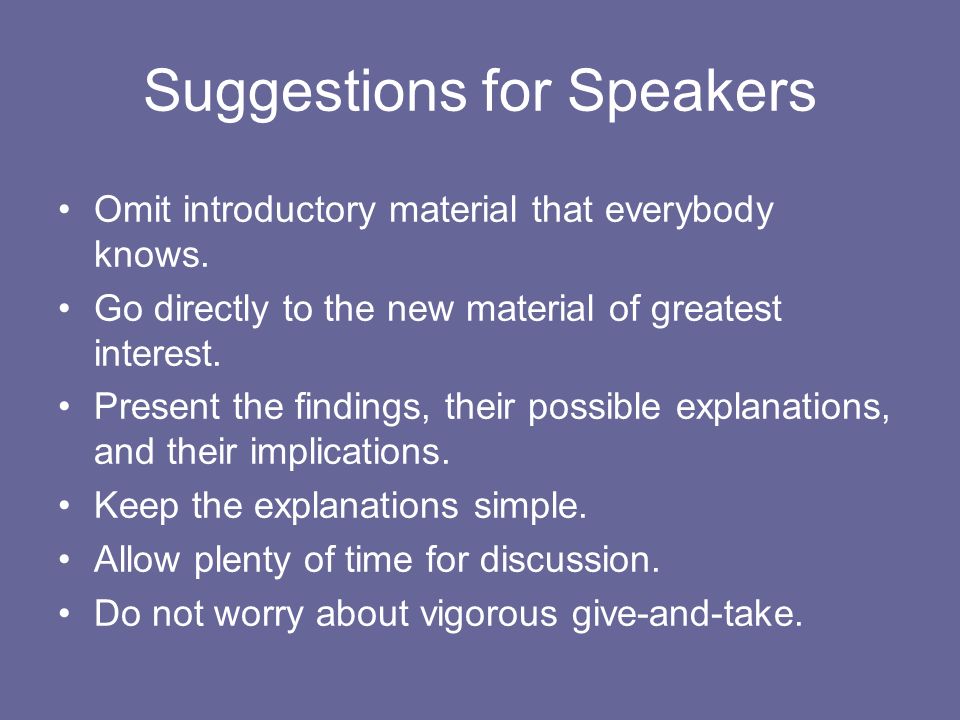 Suggestions for Speakers

• Omit introductory material that everybody knows.
• Go directly to the new material of greatest interest.
• Present the findings, their possible explanations, and their implications.
• Keep the explanations simple.
• Allow plenty of time for discussion.
• Do not worry about vigorous give-and-take.